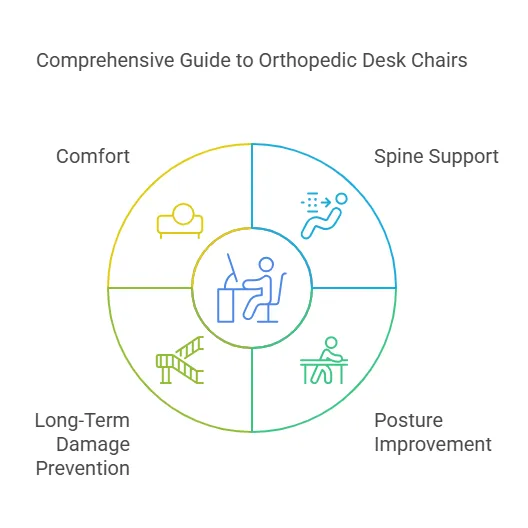 Comprehensive Guide to Orthopedic Desk Chairs

Comfort

Spine Support

Long-Term Damage Prevention

Posture Improvement